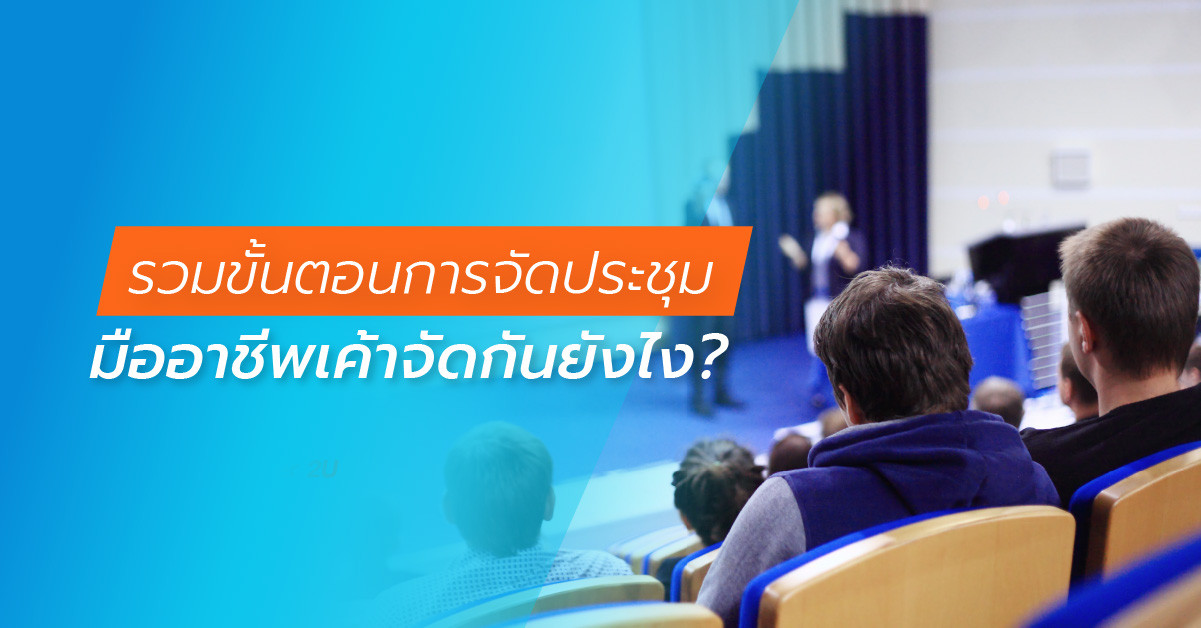 รวมขั้นตอนการจัดประชุม
มืออาชีพเค้าจัดกันยังไง?